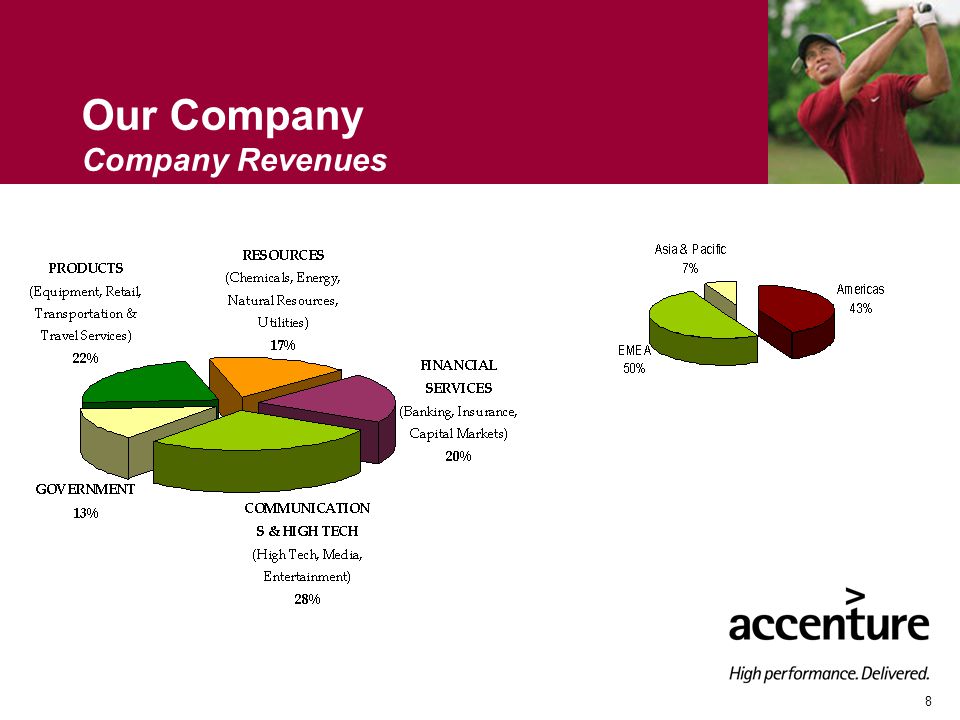 Our Company
Company Revenues

PRODUCTS
(Equipment, Retail, Transportation & Travel Services)
22%

RESOURCES
(Chemicals, Energy, Natural Resources, Utilities)
17%

FINANCIAL SERVICES
(Banking, Insurance, Capital Markets)
20%

GOVERNMENT
13%

COMMUNICATIONS & HIGH TECH
(High Tech, Media, Entertainment)
28%

Asia & Pacific
7%

Americas
43%

EMEA
50%

accenture
High performance. Delivered.

8